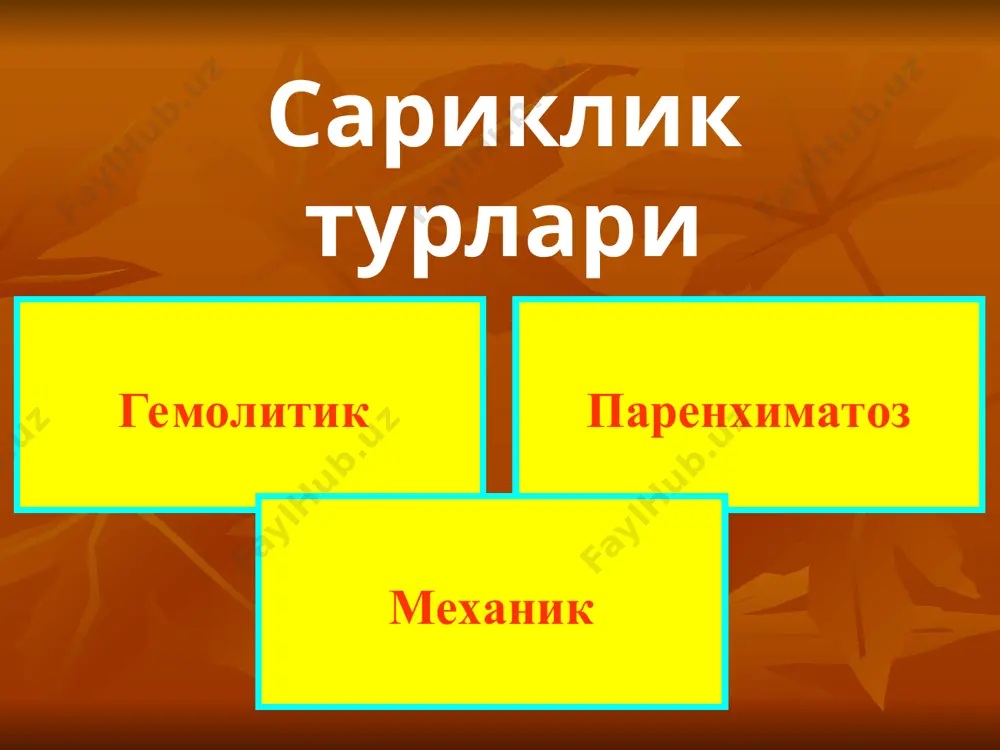 Сариклик турлари

Гемолитик

Паренхиматоз

Механик

FaylHub.uz